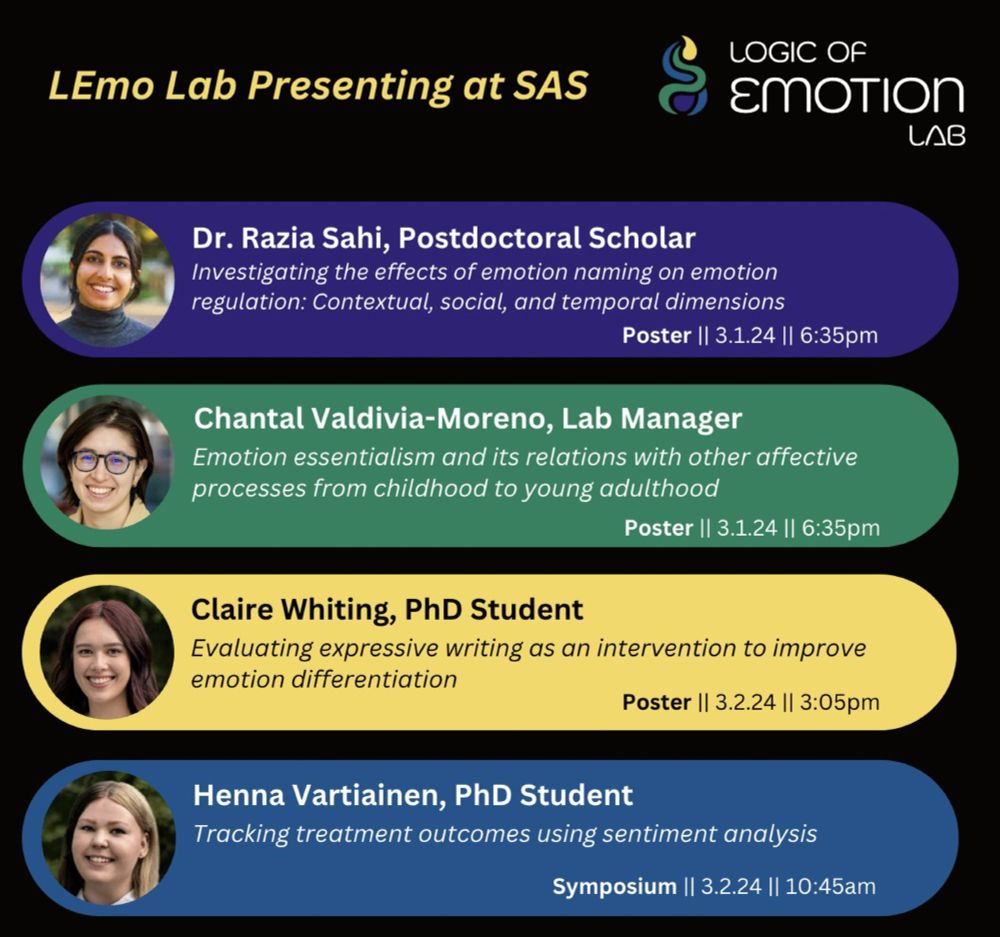 LEmo Lab Presenting at SAS

LOGIC OF EMOTION LAB

Dr. Razia Sahi, Postdoctoral Scholar
Investigating the effects of emotion naming on emotion regulation: Contextual, social, and temporal dimensions
Poster || 3.1.24 || 6:35pm

Chantal Valdivia-Moreno, Lab Manager
Emotion essentialism and its relations with other affective processes from childhood to young adulthood
Poster || 3.1.24 || 6:35pm

Claire Whiting, PhD Student
Evaluating expressive writing as an intervention to improve emotion differentiation
Poster || 3.2.24 || 3:05pm

Henna Vartiainen, PhD Student
Tracking treatment outcomes using sentiment analysis
Symposium || 3.2.24 || 10:45am